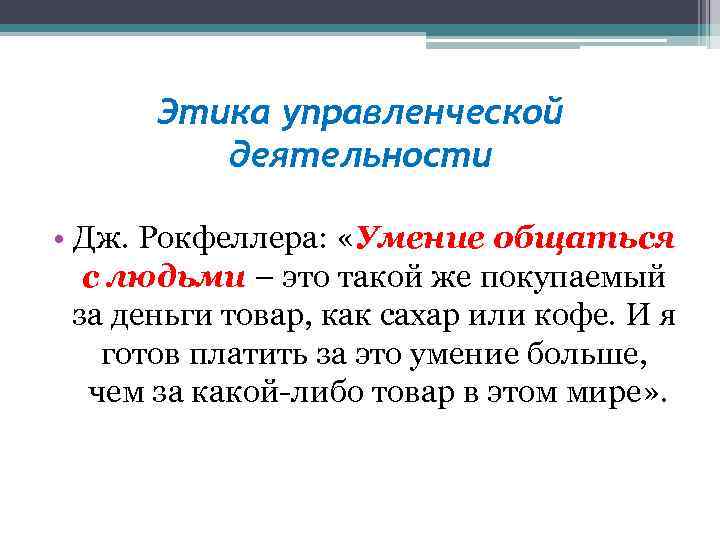 Этика управленческой деятельности

• Дж. Рокфеллера: «Умение общаться с людьми – это такой же покупаемый за деньги товар, как сахар или кофе. И я готов платить за это умение больше, чем за какой-либо товар в этом мире».